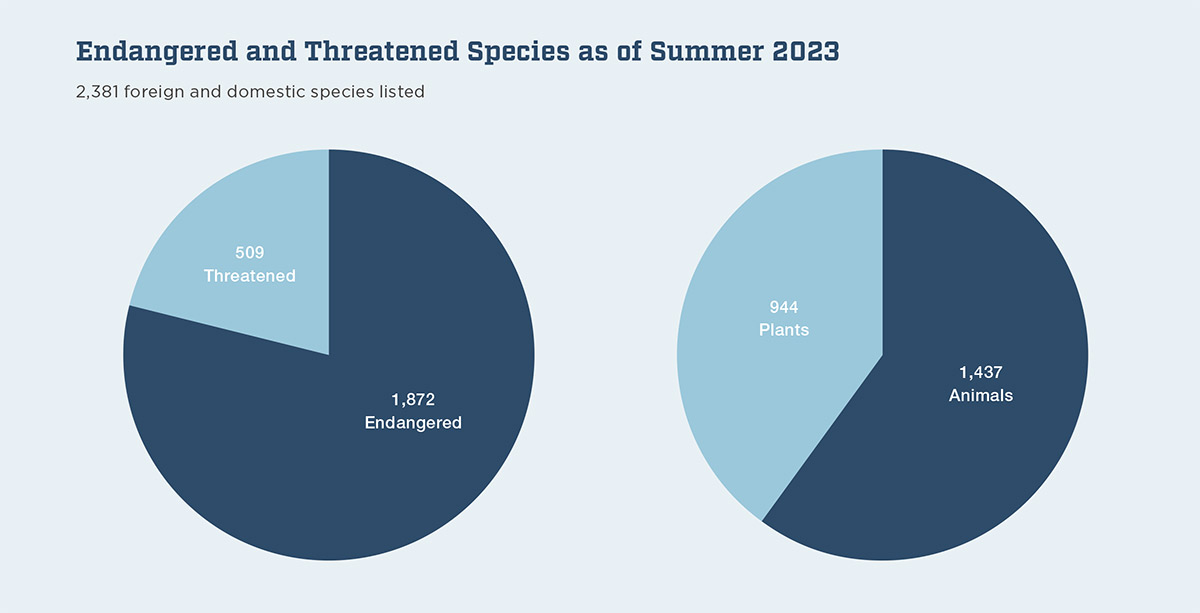 Endangered and Threatened Species as of Summer 2023

2,381 foreign and domestic species listed

509
Threatened

1,872
Endangered

944
Plants

1,437
Animals